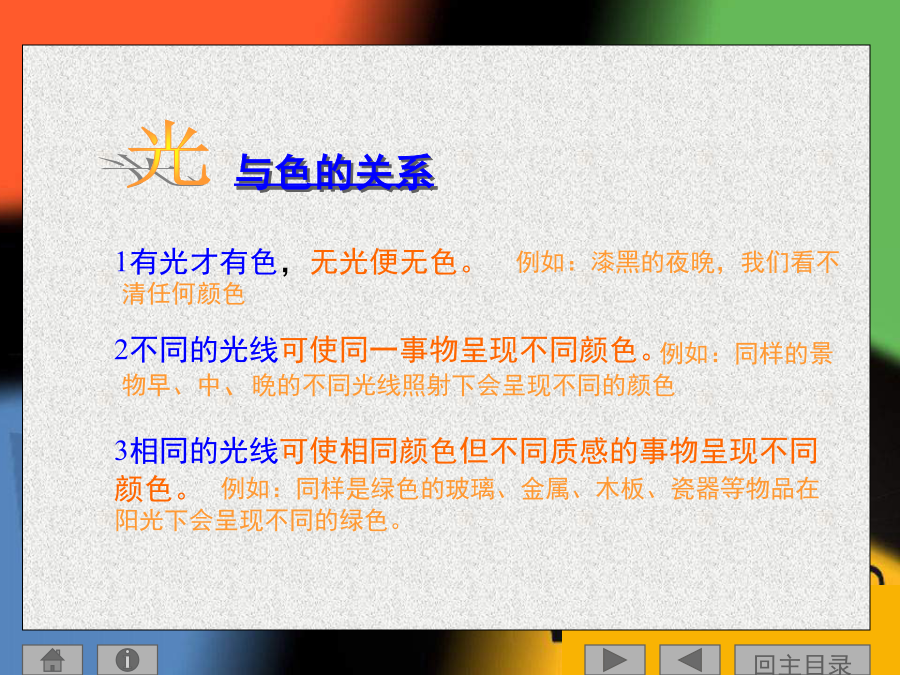 光 与色的关系

1有光才有色，无光便无色。 例如：漆黑的夜晚，我们看不清任何颜色

2不同的光线可使同一事物呈现不同颜色。例如：同样的景物早、中、晚的不同光线照射下会呈现不同的颜色

3相同的光线可使相同颜色但不同质感的事物呈现不同颜色。 例如：同样是绿色的玻璃、金属、木板、瓷器等物品在阳光下会呈现不同的绿色。

回主目录